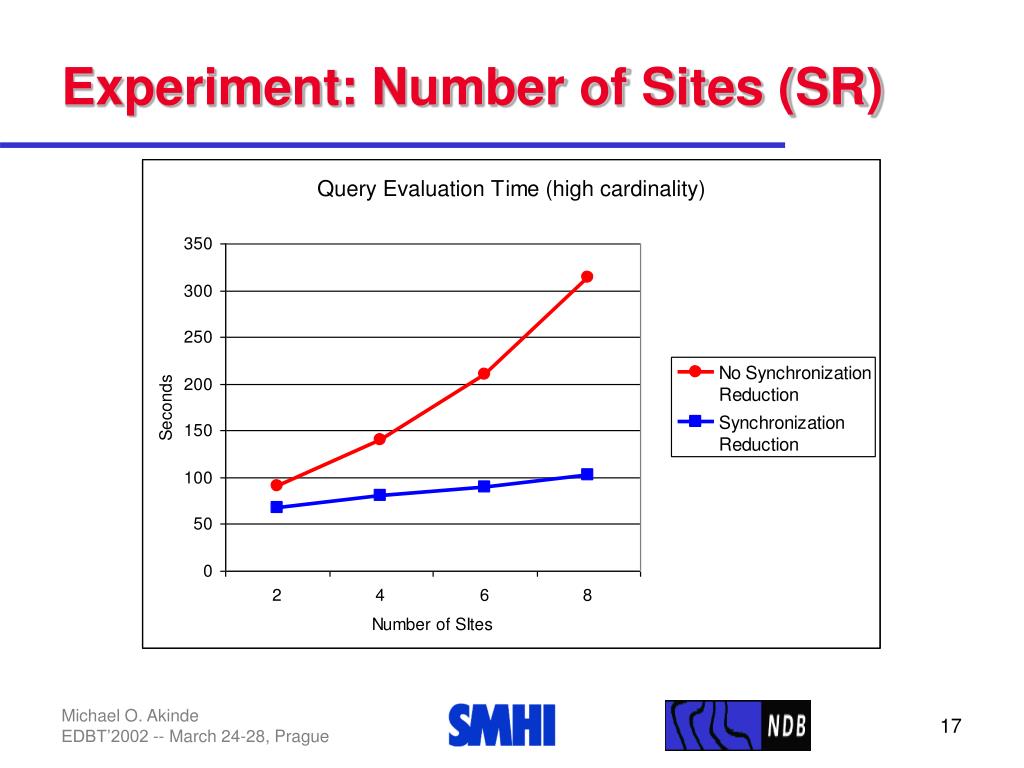 Experiment: Number of Sites (SR)

Query Evaluation Time (high cardinality)

350
300
250
200
150
100
50
0

Seconds

2
4
6
8

Number of SItes

No Synchronization Reduction

Synchronization Reduction

Michael O. Akinde
EDBT'2002 -- March 24-28, Prague

SMHI

NDB

17